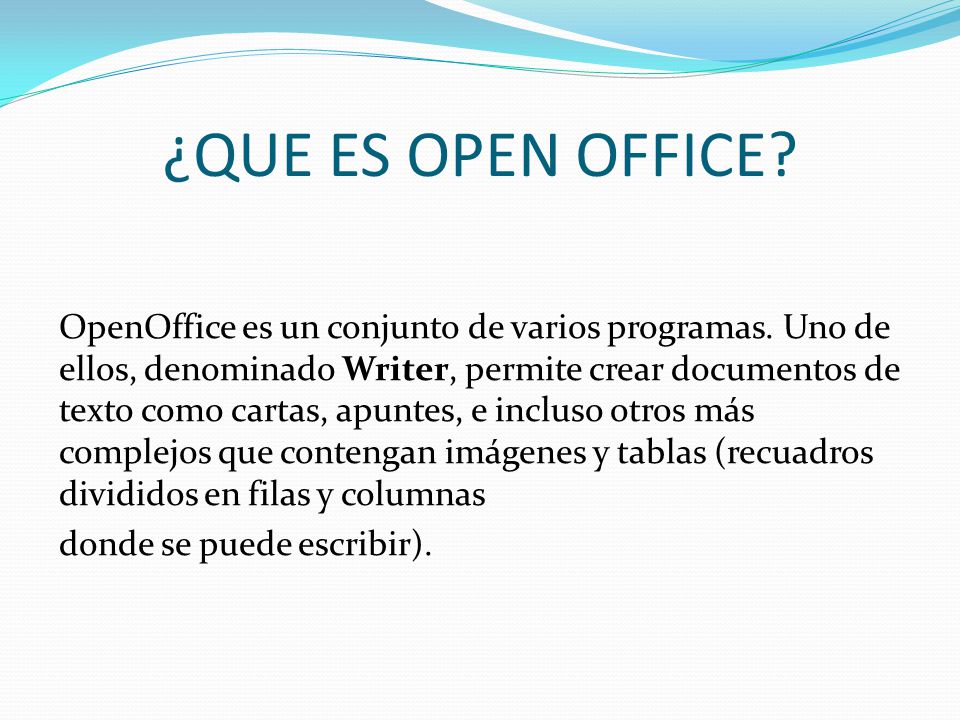 ¿QUE ES OPEN OFFICE?

OpenOffice es un conjunto de varios programas. Uno de ellos, denominado Writer, permite crear documentos de texto como cartas, apuntes, e incluso otros más complejos que contengan imágenes y tablas (recuadros divididos en filas y columnas

donde se puede escribir).